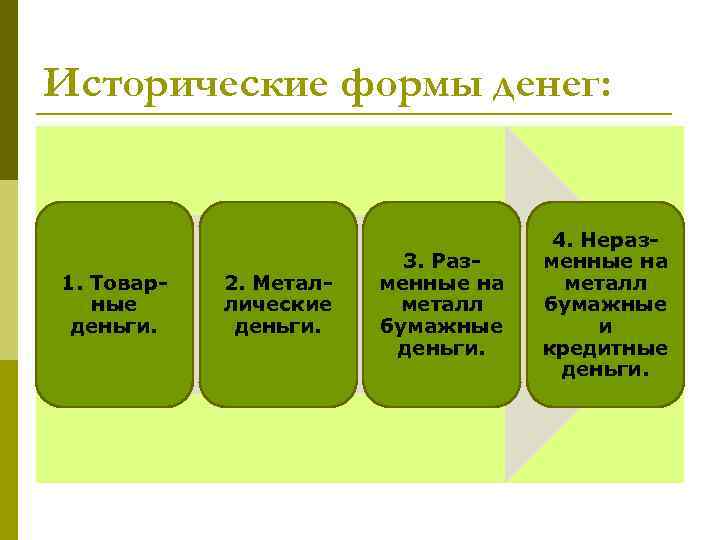 Исторические формы денег:

1. Товарные деньги.

2. Металлические деньги.

3. Разменные на металл бумажные деньги.

4. Неразменные на металл бумажные и кредитные деньги.